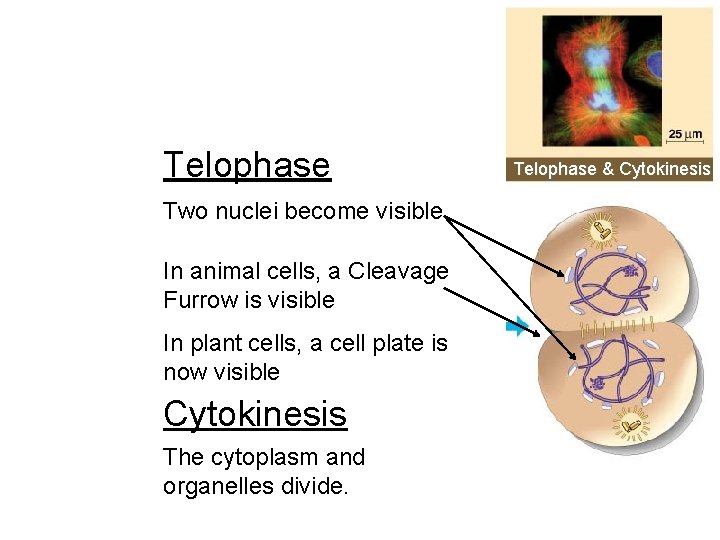 25 µm

Telophase & Cytokinesis

Telophase

Two nuclei become visible

In animal cells, a Cleavage Furrow is visible

In plant cells, a cell plate is now visible

Cytokinesis

The cytoplasm and organelles divide.